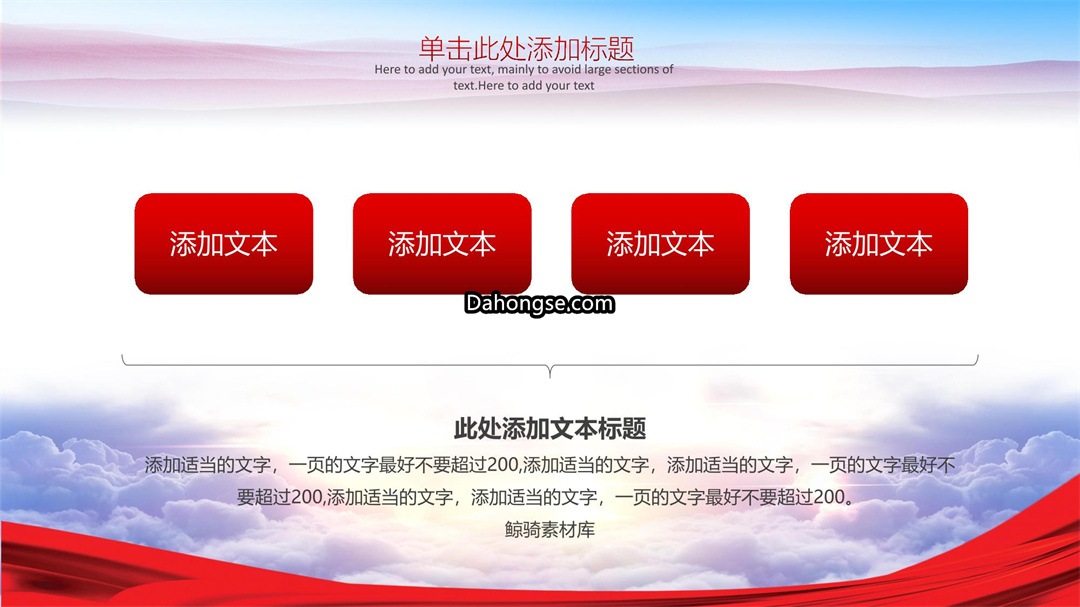 单击此处添加标题
Here to add your text, mainly to avoid large sections of text.Here to add your text

添加文本

添加文本

添加文本

添加文本

Dahongse.com

此处添加文本标题
添加适当的文字，一页的文字最好不要超过200,添加适当的文字，添加适当的文字，一页的文字最好不要超过200,添加适当的文字，添加适当的文字，一页的文字最好不要超过200。
鲸骑素材库